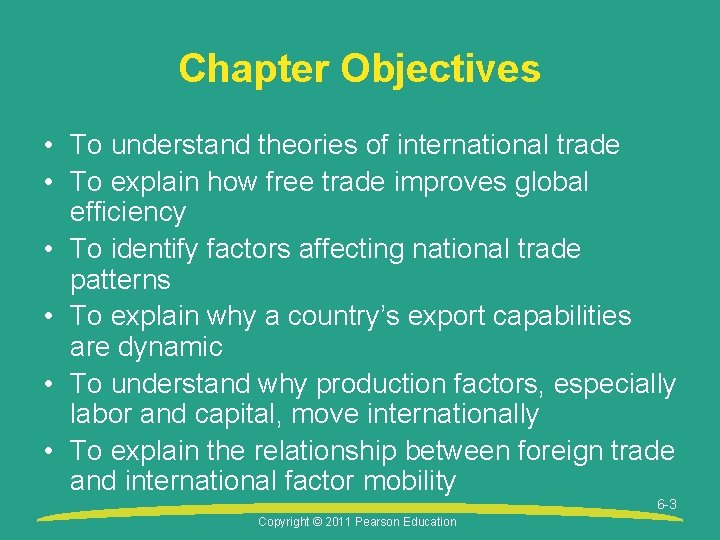 Chapter Objectives

• To understand theories of international trade
• To explain how free trade improves global efficiency
• To identify factors affecting national trade patterns
• To explain why a country's export capabilities are dynamic
• To understand why production factors, especially labor and capital, move internationally
• To explain the relationship between foreign trade and international factor mobility

6-3

Copyright © 2011 Pearson Education